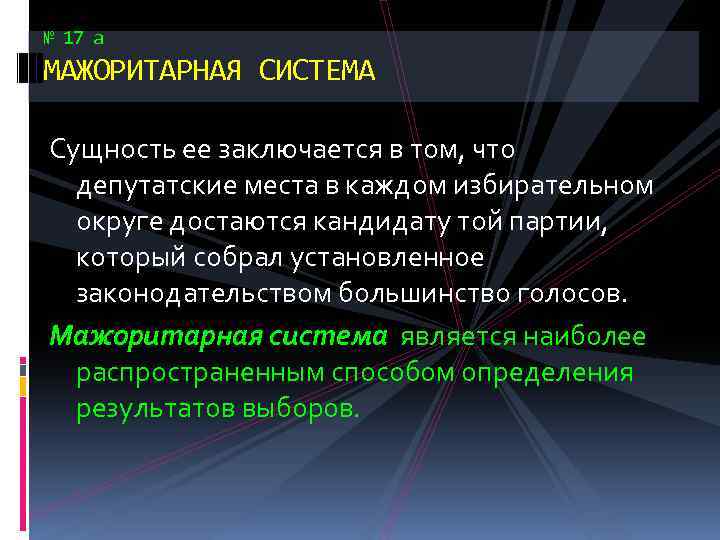 № 17 а
МАЖОРИТАРНАЯ СИСТЕМА

Сущность ее заключается в том, что депутатские места в каждом избирательном округе достаются кандидату той партии, который собрал установленное законодательством большинство голосов.

Мажоритарная система является наиболее распространенным способом определения результатов выборов.